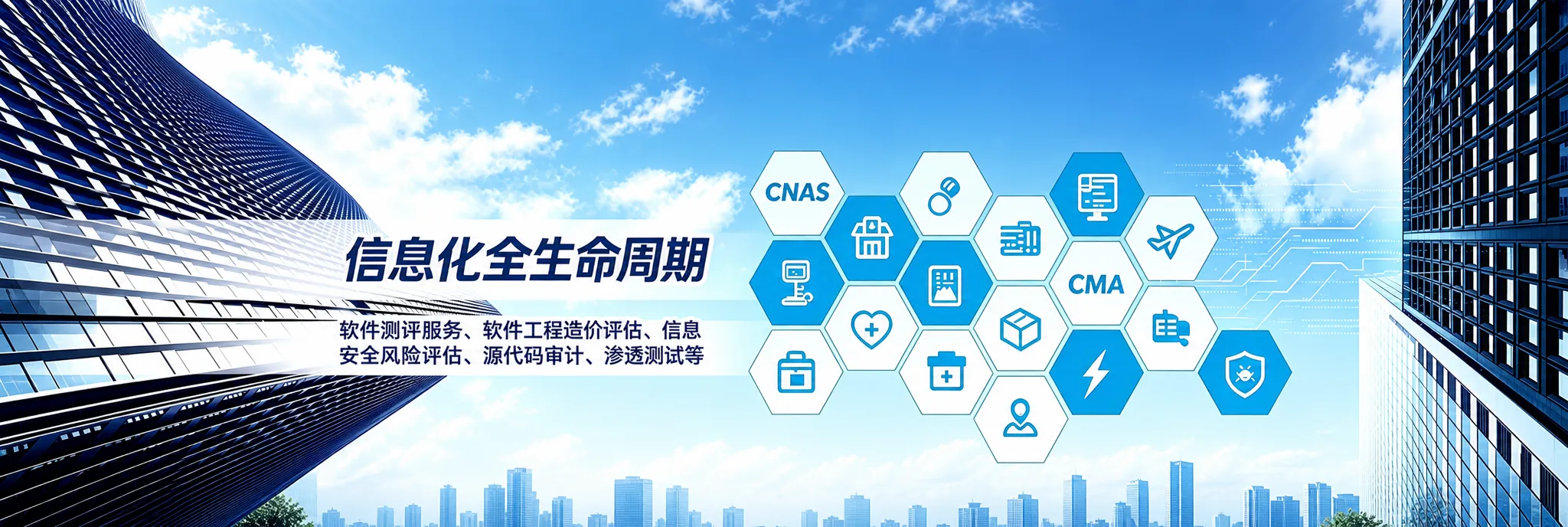 信息化全生命周期

软件测评服务、软件工程造价评估、信息安全风险评估、源代码审计、渗透测试等

CNAS

CMA